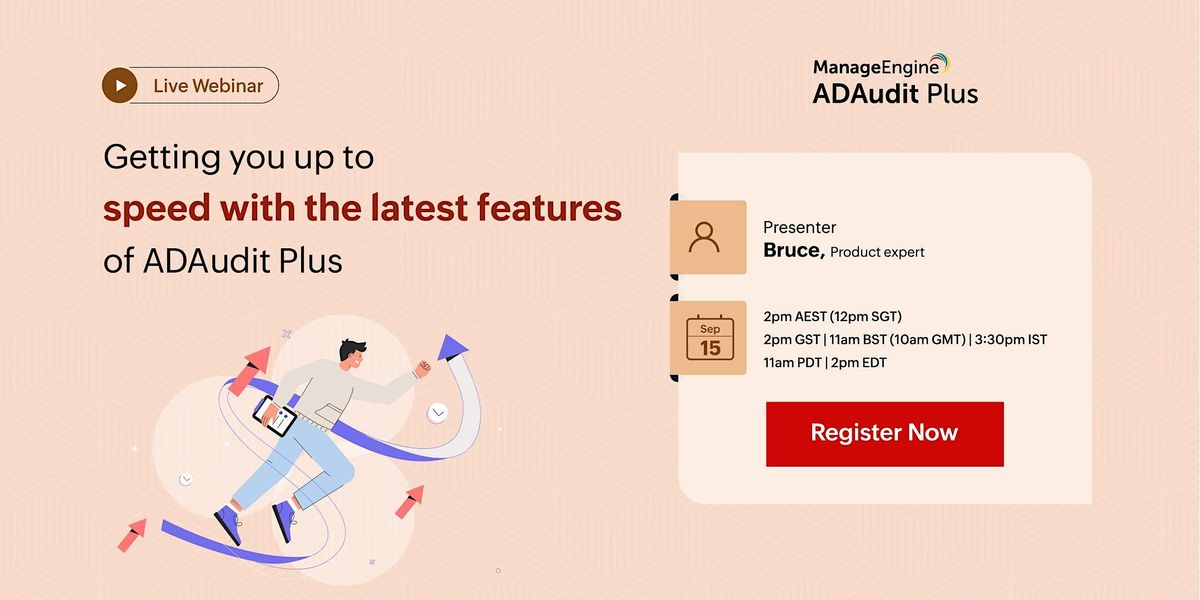 Live Webinar

ManageEngine
ADAudit Plus

Getting you up to
speed with the latest features
of ADAudit Plus

Presenter
Bruce, Product expert

Sep
15

2pm AEST (12pm SGT)
2pm GST | 11am BST (10am GMT) | 3:30pm IST
11am PDT | 2pm EDT

Register Now